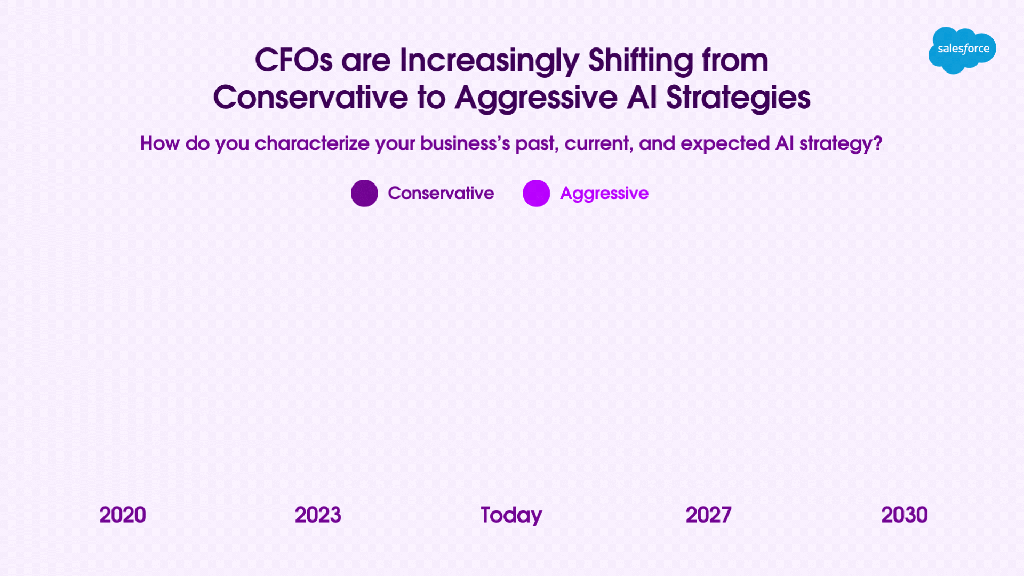 salesforce

CFOs are Increasingly Shifting from Conservative to Aggressive AI Strategies

How do you characterize your business's past, current, and expected AI strategy?

Conservative Aggressive

2020 2023 Today 2027 2030